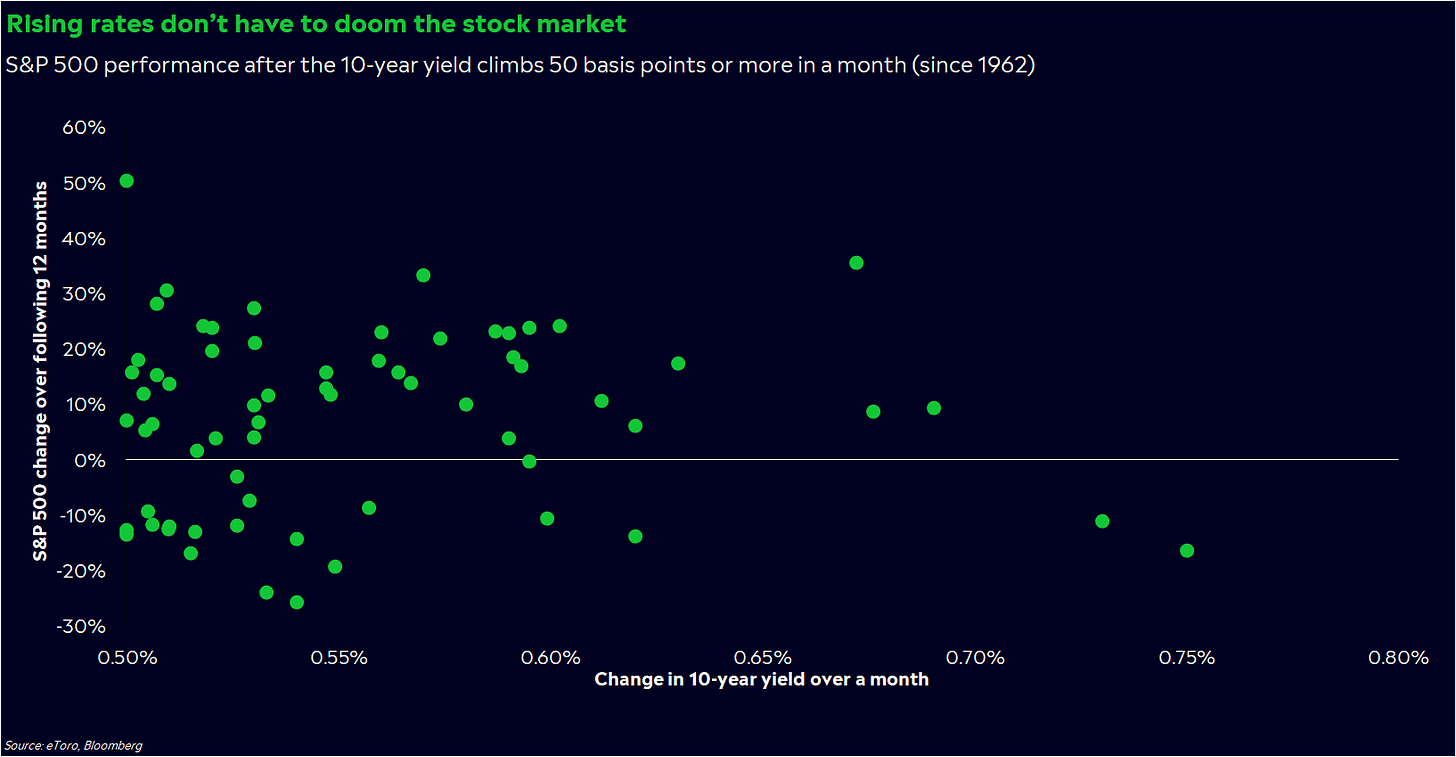 Rising rates don't have to doom the stock market

S&P 500 performance after the 10-year yield climbs 50 basis points or more in a month (since 1962)

S&P 500 change over following 12 months

60%
50%
40%
30%
20%
10%
0%
-10%
-20%
-30%

0.50%
0.55%
0.60%
0.65%
0.70%
0.75%
0.80%

Change in 10-year yield over a month

Source: eToro, Bloomberg